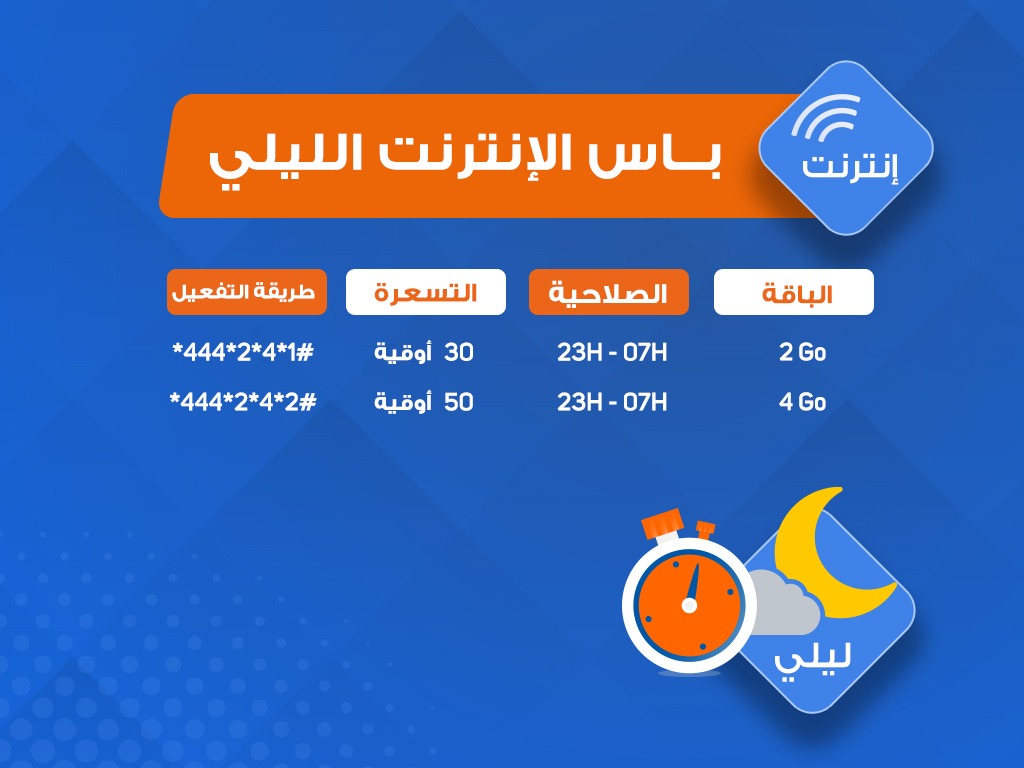 إنترنت

بــاس الإنترنت الليلي

| الباقة | الصلاحية | التسعرة | طريقة التفعيل |
|---|---|---|---|
| 2 Go | 23H - 07H | 30 أوقية | *444*2*4*1# |
| 4 Go | 23H - 07H | 50 أوقية | *444*2*4*2# |

ليلي